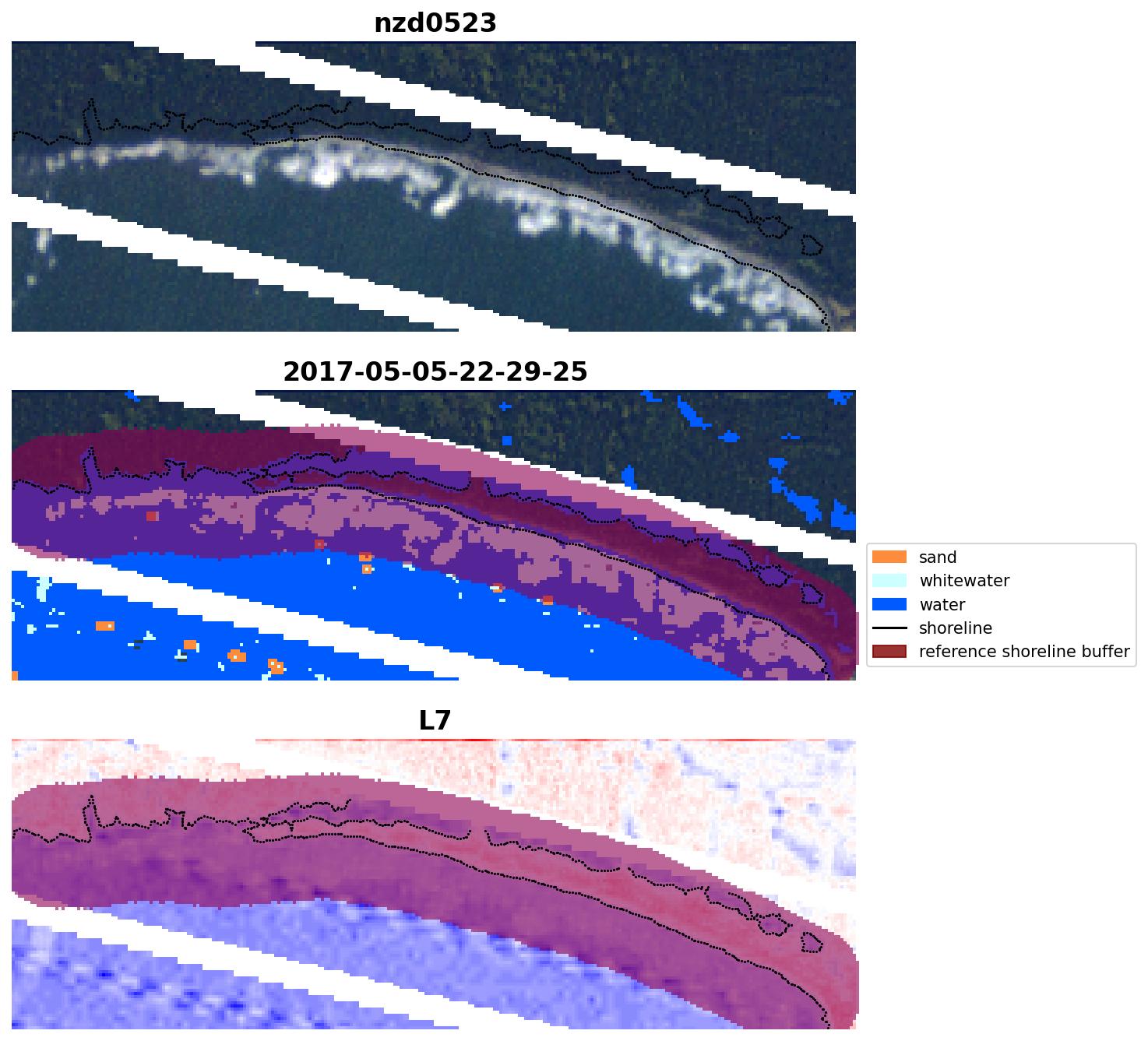 nzd0523

2017-05-05-22-29-25

sand
whitewater
water
shoreline
reference shoreline buffer

L7